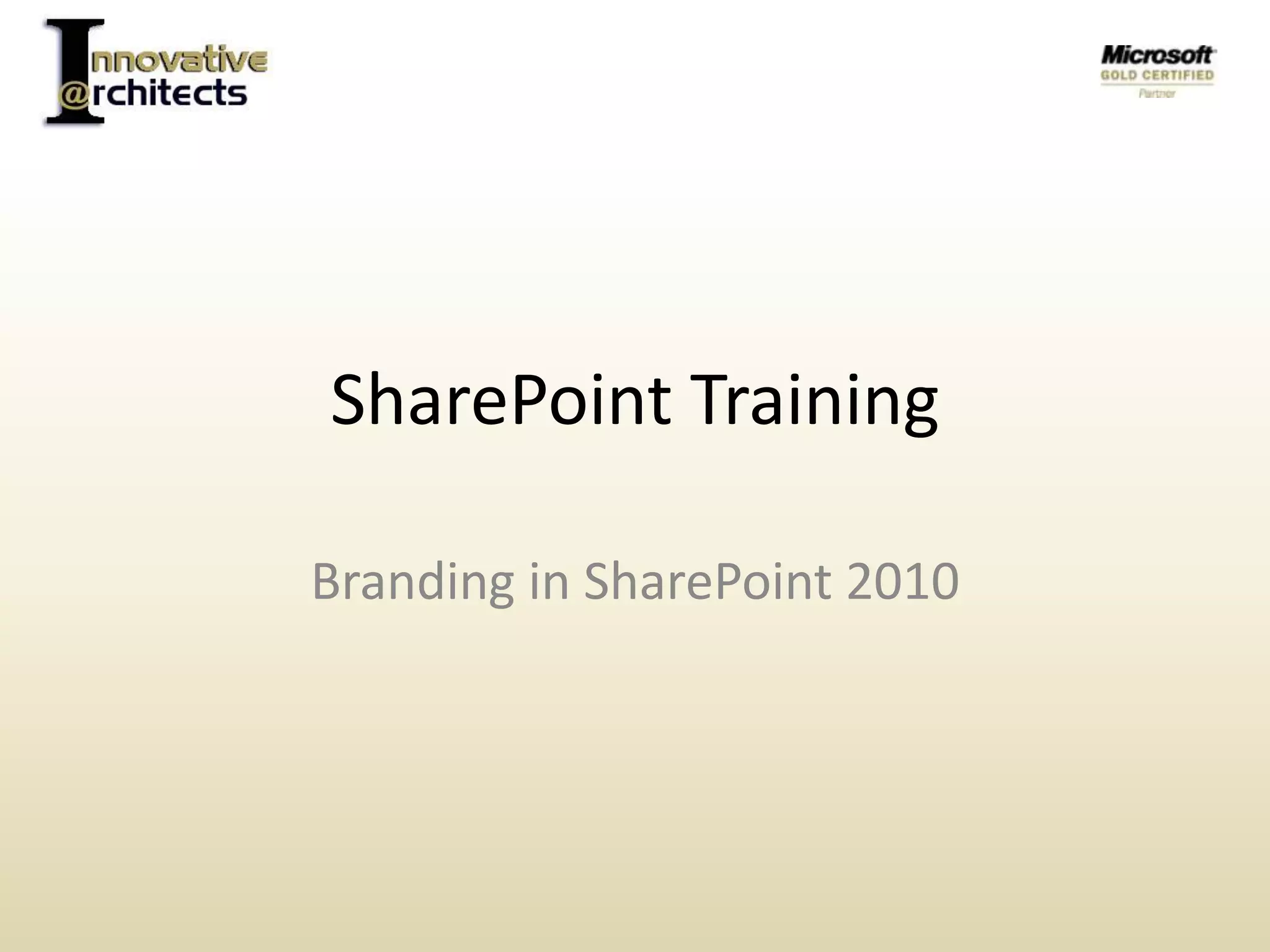 Innovative @rchitects

Microsoft
GOLD CERTIFIED
Partner

SharePoint Training

Branding in SharePoint 2010